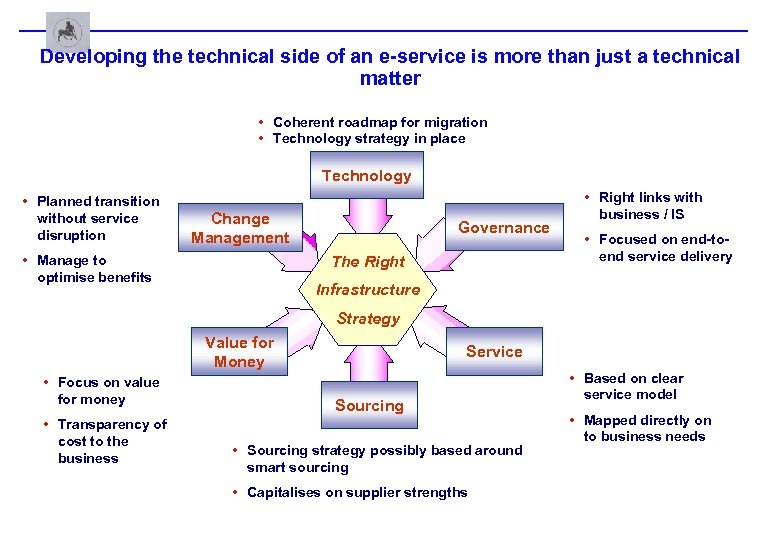 Developing the technical side of an e-service is more than just a technical matter

• Coherent roadmap for migration
• Technology strategy in place

Technology

• Planned transition without service disruption
• Manage to optimise benefits

Change Management

Governance

• Right links with business / IS
• Focused on end-to-end service delivery

The Right Infrastructure Strategy

Value for Money

Service

• Focus on value for money
• Transparency of cost to the business

Sourcing

• Based on clear service model
• Mapped directly on to business needs

• Sourcing strategy possibly based around smart sourcing
• Capitalises on supplier strengths